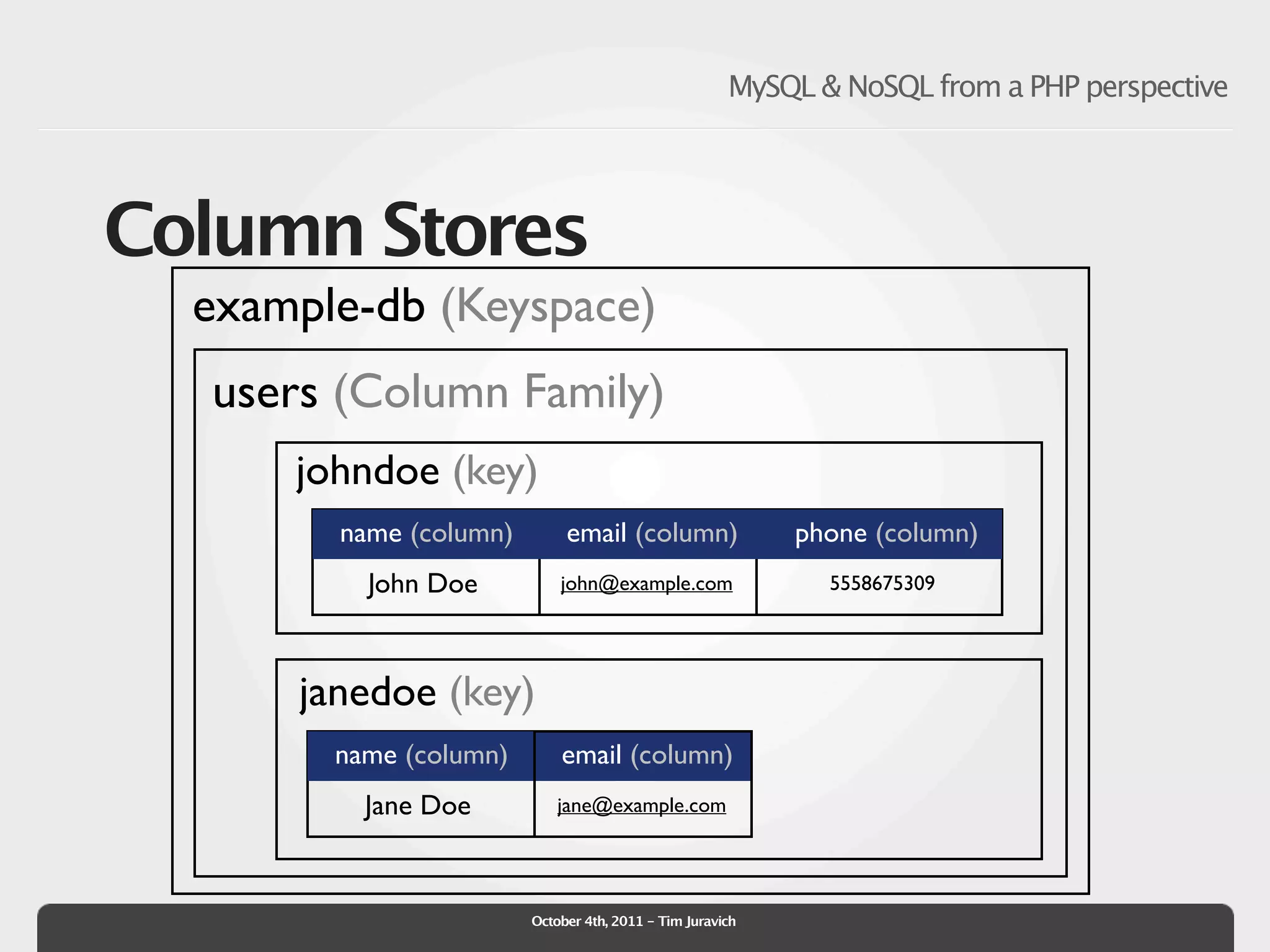 MySQL & NoSQL from a PHP perspective

Column Stores

example-db (Keyspace)

users (Column Family)

johndoe (key)

| name (column) | email (column) | phone (column) |
|---|---|---|
| John Doe | john@example.com | 5558675309 |

janedoe (key)

| name (column) | email (column) |
|---|---|
| Jane Doe | jane@example.com |

October 4th, 2011 – Tim Juravich